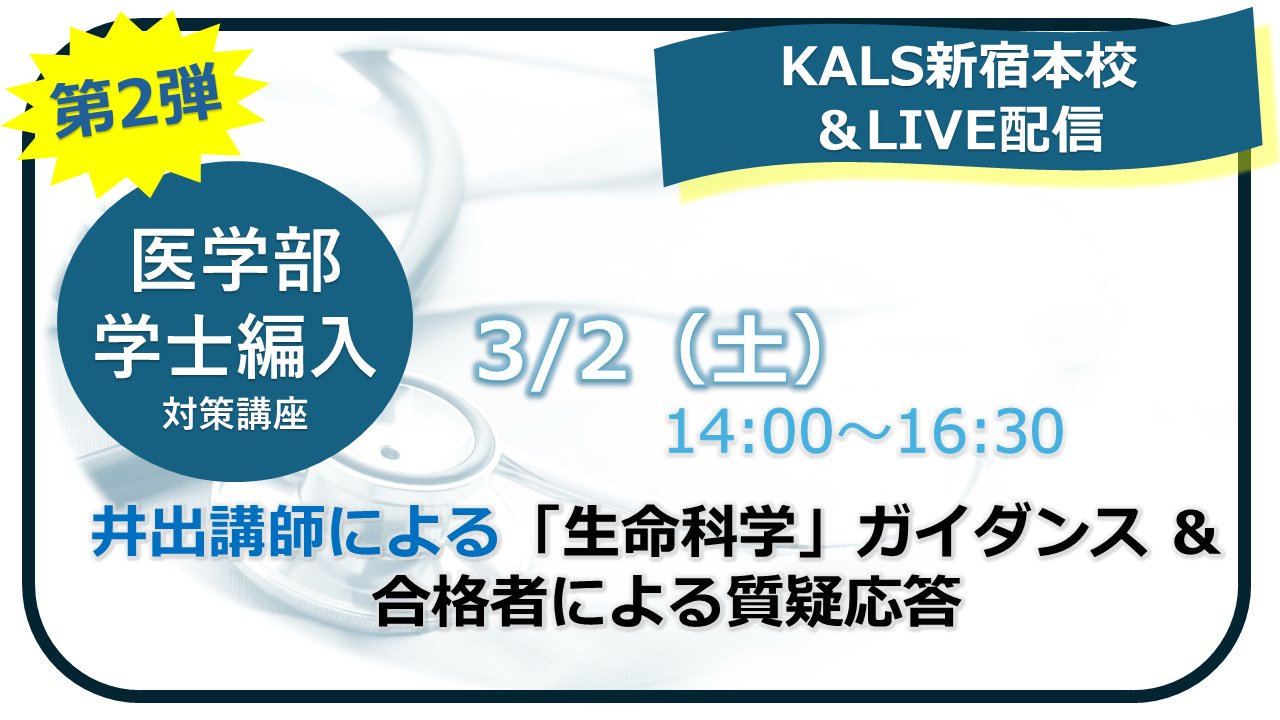 第2弾

KALS新宿本校
＆LIVE配信

医学部
学士編入
対策講座

3/2（土）
14:00～16:30

井出講師による「生命科学」ガイダンス ＆
合格者による質疑応答